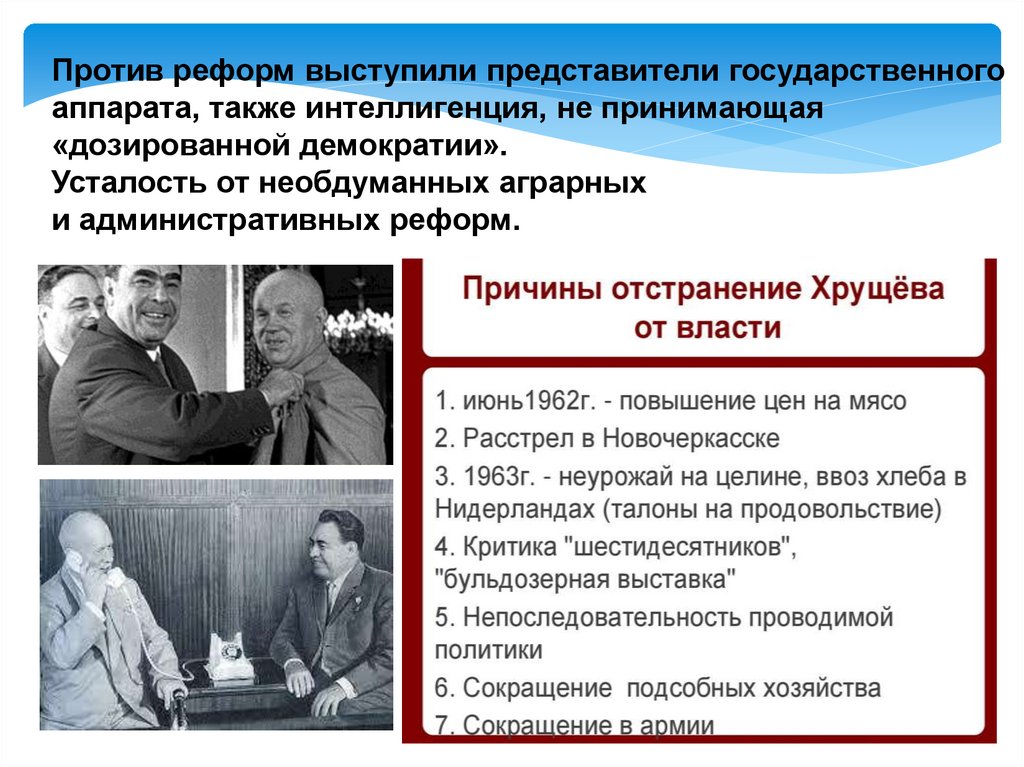 Против реформ выступили представители государственного аппарата, также интеллигенция, не принимающая «дозированной демократии».
Усталость от необдуманных аграрных и административных реформ.

Причины отстранение Хрущёва от власти

1. июнь1962г. - повышение цен на мясо
2. Расстрел в Новочеркасске
3. 1963г. - неурожай на целине, ввоз хлеба в Нидерландах (талоны на продовольствие)
4. Критика "шестидесятников", "бульдозерная выставка"
5. Непоследовательность проводимой политики
6. Сокращение подсобных хозяйства
7. Сокращение в армии